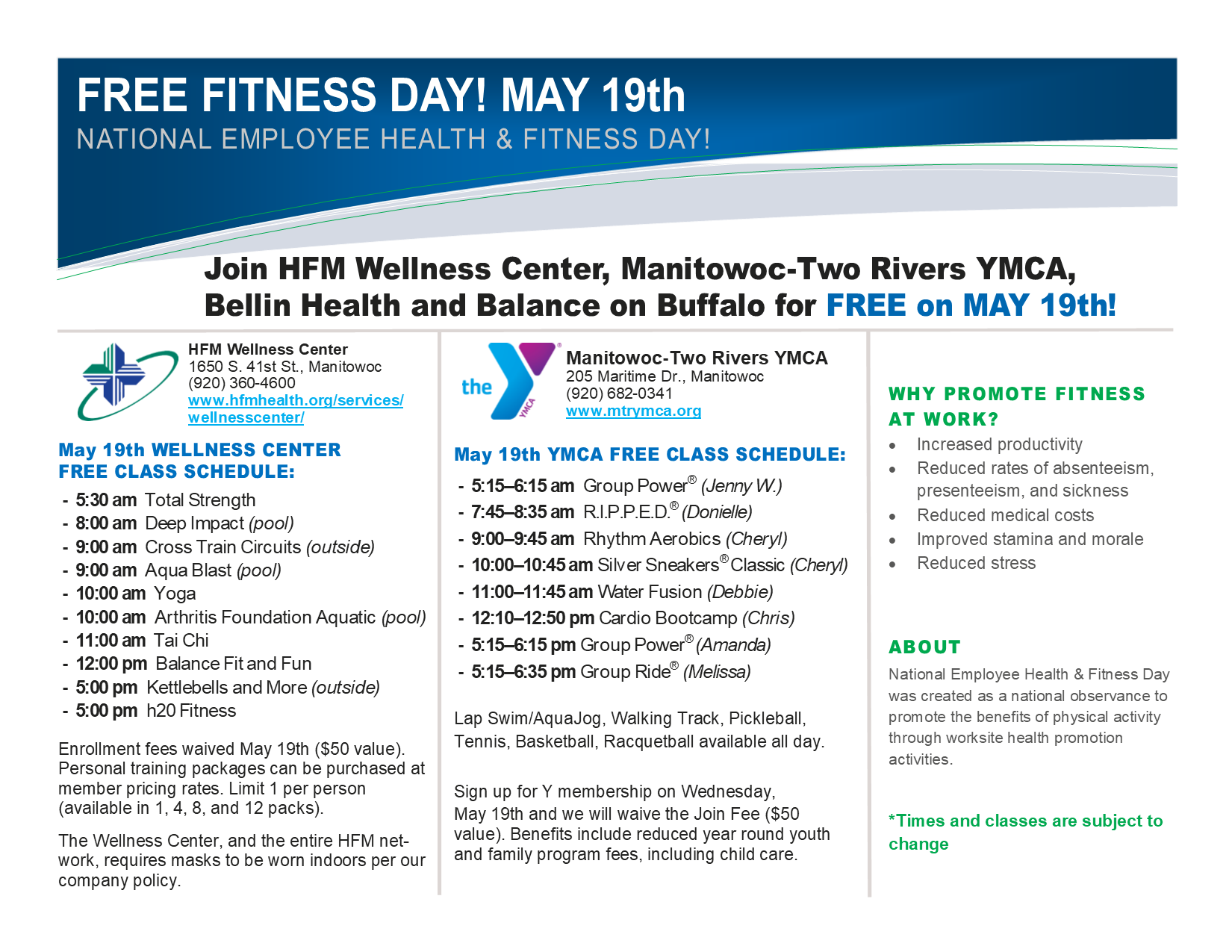 FREE FITNESS DAY! MAY 19th
NATIONAL EMPLOYEE HEALTH & FITNESS DAY!

Join HFM Wellness Center, Manitowoc-Two Rivers YMCA, Bellin Health and Balance on Buffalo for FREE on MAY 19th!

HFM Wellness Center
1650 S. 41st St., Manitowoc
(920) 360-4600
www.hfmhealth.org/services/wellnesscenter/

May 19th WELLNESS CENTER FREE CLASS SCHEDULE:
- 5:30 am Total Strength
- 8:00 am Deep Impact (pool)
- 9:00 am Cross Train Circuits (outside)
- 9:00 am Aqua Blast (pool)
- 10:00 am Yoga
- 10:00 am Arthritis Foundation Aquatic (pool)
- 11:00 am Tai Chi
- 12:00 pm Balance Fit and Fun
- 5:00 pm Kettlebells and More (outside)
- 5:00 pm h20 Fitness

Enrollment fees waived May 19th ($50 value). Personal training packages can be purchased at member pricing rates. Limit 1 per person (available in 1, 4, 8, and 12 packs).

The Wellness Center, and the entire HFM network, requires masks to be worn indoors per our company policy.

the YMCA
Manitowoc-Two Rivers YMCA
205 Maritime Dr., Manitowoc
(920) 682-0341
www.mtrymca.org

May 19th YMCA FREE CLASS SCHEDULE:
- 5:15–6:15 am Group Power® (Jenny W.)
- 7:45–8:35 am R.I.P.P.E.D.® (Donielle)
- 9:00–9:45 am Rhythm Aerobics (Cheryl)
- 10:00–10:45 am Silver Sneakers® Classic (Cheryl)
- 11:00–11:45 am Water Fusion (Debbie)
- 12:10–12:50 pm Cardio Bootcamp (Chris)
- 5:15–6:15 pm Group Power® (Amanda)
- 5:15–6:35 pm Group Ride® (Melissa)

Lap Swim/AquaJog, Walking Track, Pickleball, Tennis, Basketball, Racquetball available all day.

Sign up for Y membership on Wednesday, May 19th and we will waive the Join Fee ($50 value). Benefits include reduced year round youth and family program fees, including child care.

WHY PROMOTE FITNESS AT WORK?
• Increased productivity
• Reduced rates of absenteeism, presenteeism, and sickness
• Reduced medical costs
• Improved stamina and morale
• Reduced stress

ABOUT
National Employee Health & Fitness Day was created as a national observance to promote the benefits of physical activity through worksite health promotion activities.

*Times and classes are subject to change